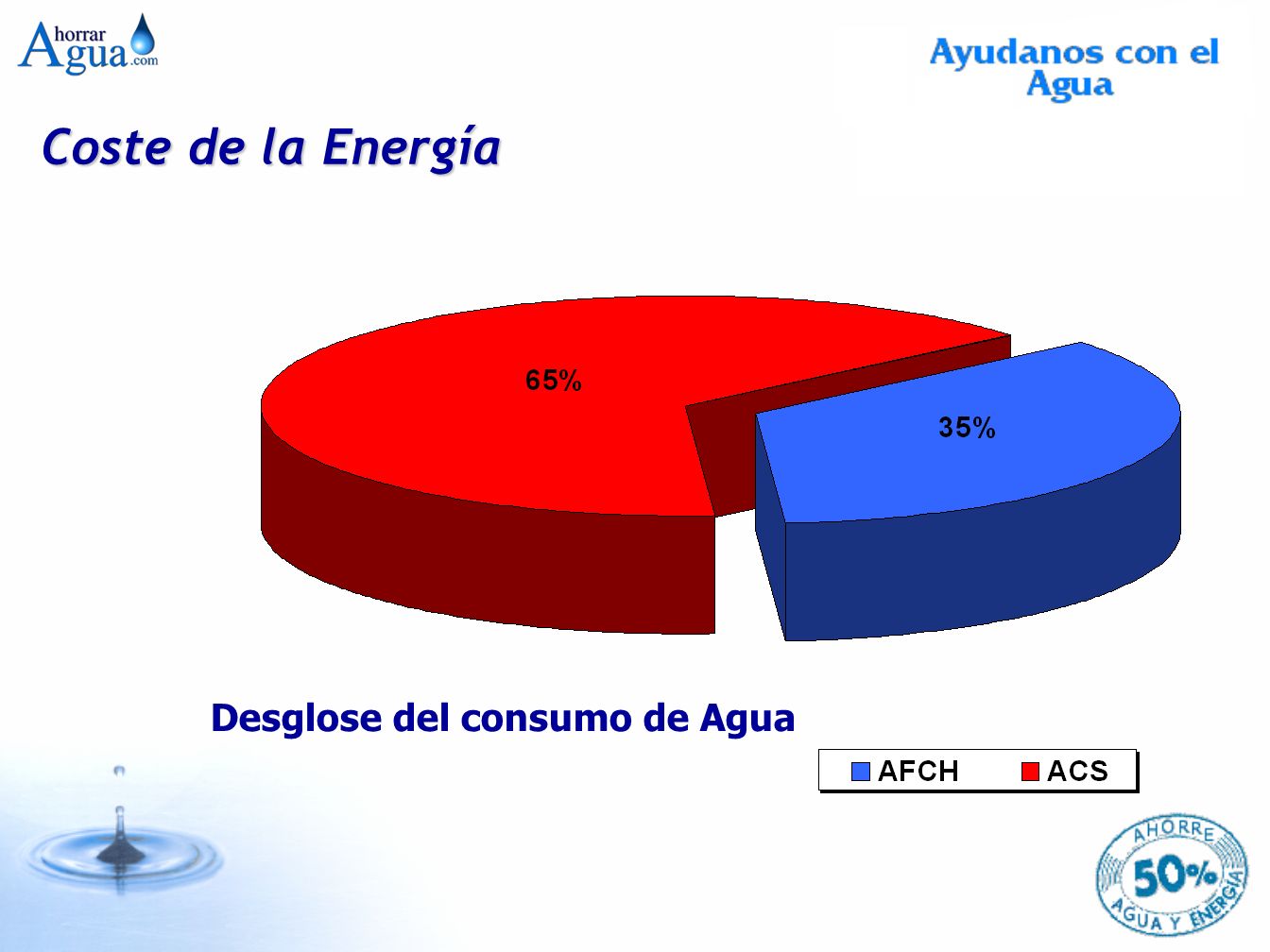 Ahorrar Agua.com

Ayudanos con el Agua

Coste de la Energía

65%

35%

Desglose del consumo de Agua

AFCH ACS

AHORRE 50% AGUA Y ENERGÍA